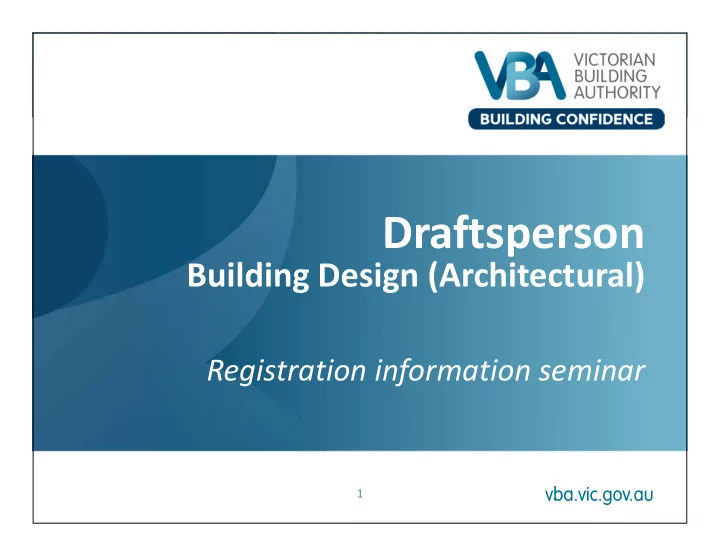 VBA VICTORIAN BUILDING AUTHORITY

BUILDING CONFIDENCE

Draftsperson

Building Design (Architectural)

Registration information seminar

1

vba.vic.gov.au